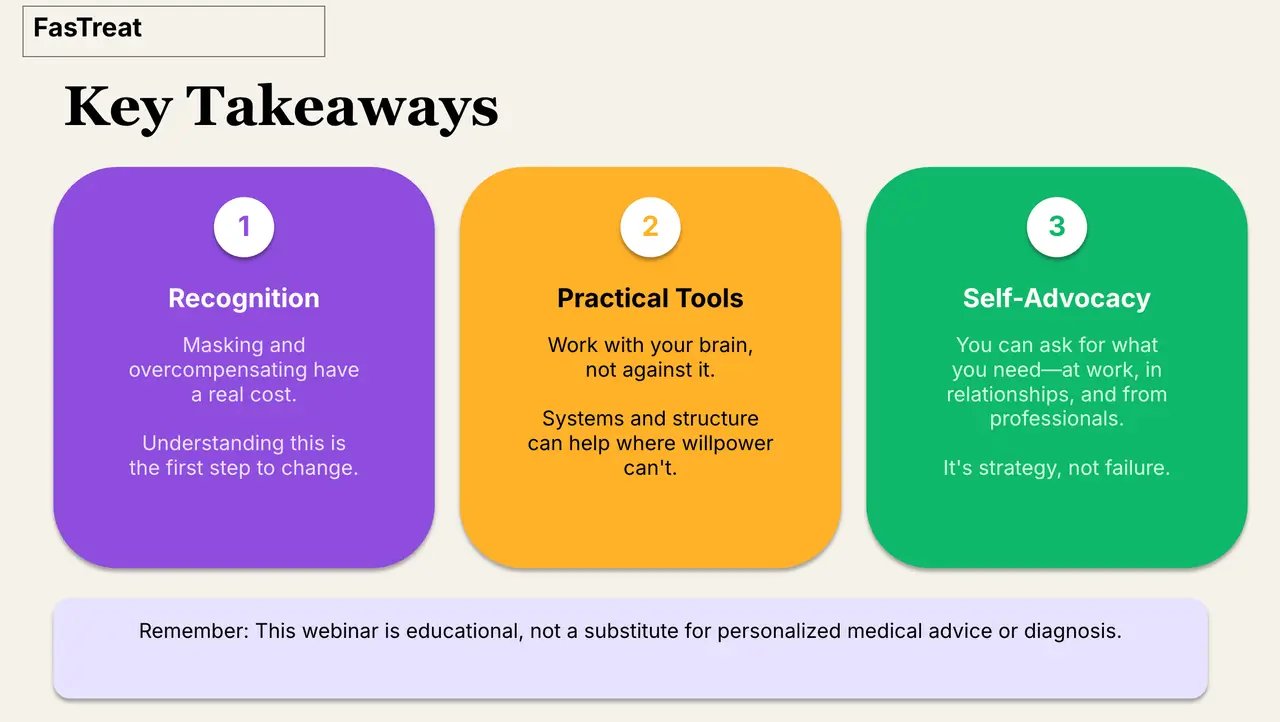 FasTreat

Key Takeaways

1

Recognition

Masking and overcompensating have a real cost.

Understanding this is the first step to change.

2

Practical Tools

Work with your brain, not against it.

Systems and structure can help where willpower can't.

3

Self-Advocacy

You can ask for what you need—at work, in relationships, and from professionals.

It's strategy, not failure.

Remember: This webinar is educational, not a substitute for personalized medical advice or diagnosis.